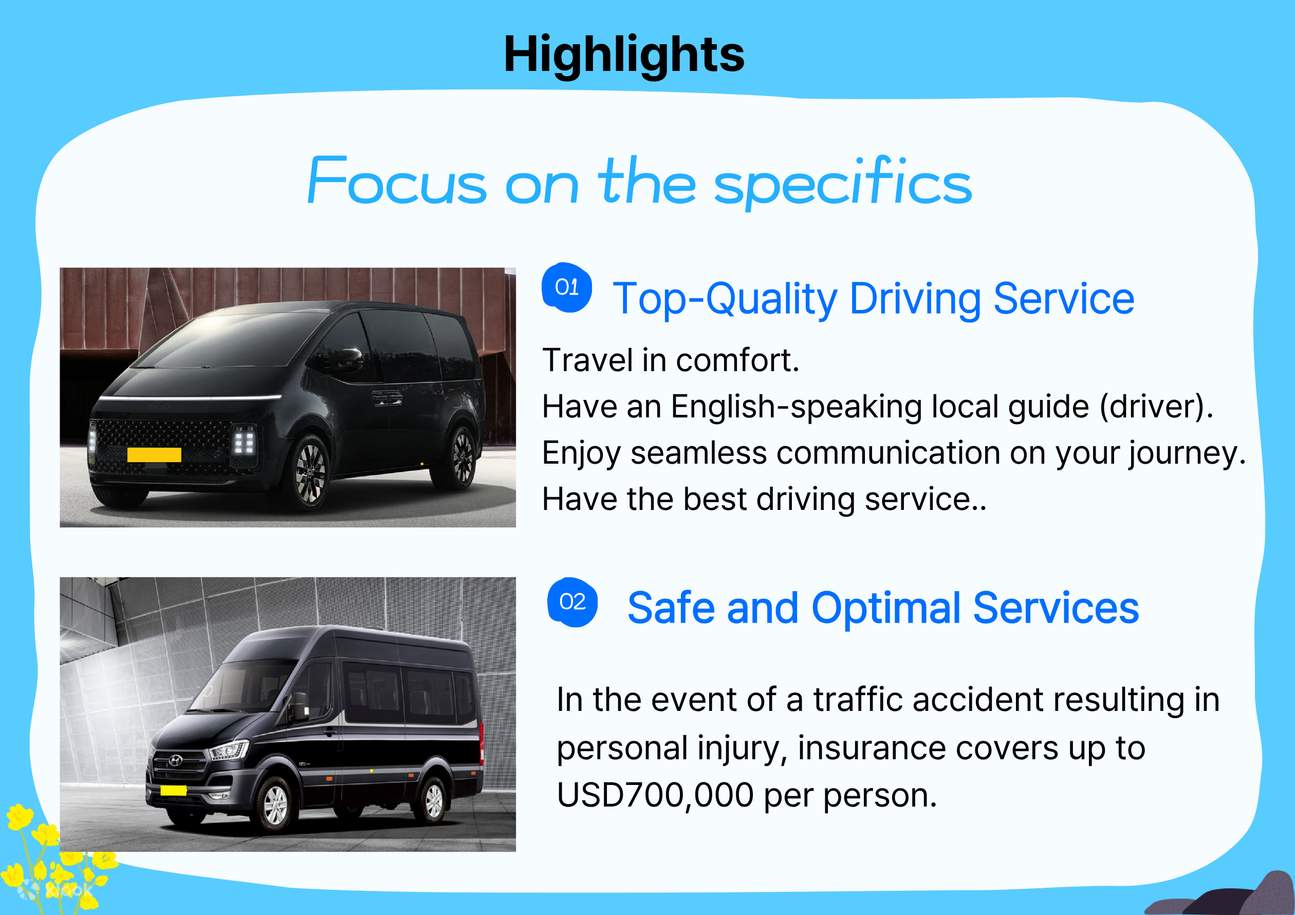 Highlights

Focus on the specifics

01 Top-Quality Driving Service

Travel in comfort.
Have an English-speaking local guide (driver).
Enjoy seamless communication on your journey.
Have the best driving service..

02 Safe and Optimal Services

In the event of a traffic accident resulting in personal injury, insurance covers up to USD700,000 per person.

klook